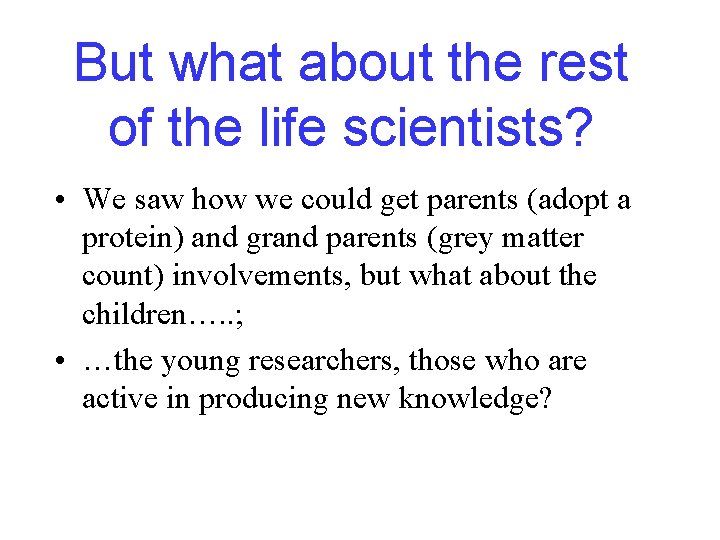 But what about the rest of the life scientists?

• We saw how we could get parents (adopt a protein) and grand parents (grey matter count) involvements, but what about the children…..;

• …the young researchers, those who are active in producing new knowledge?